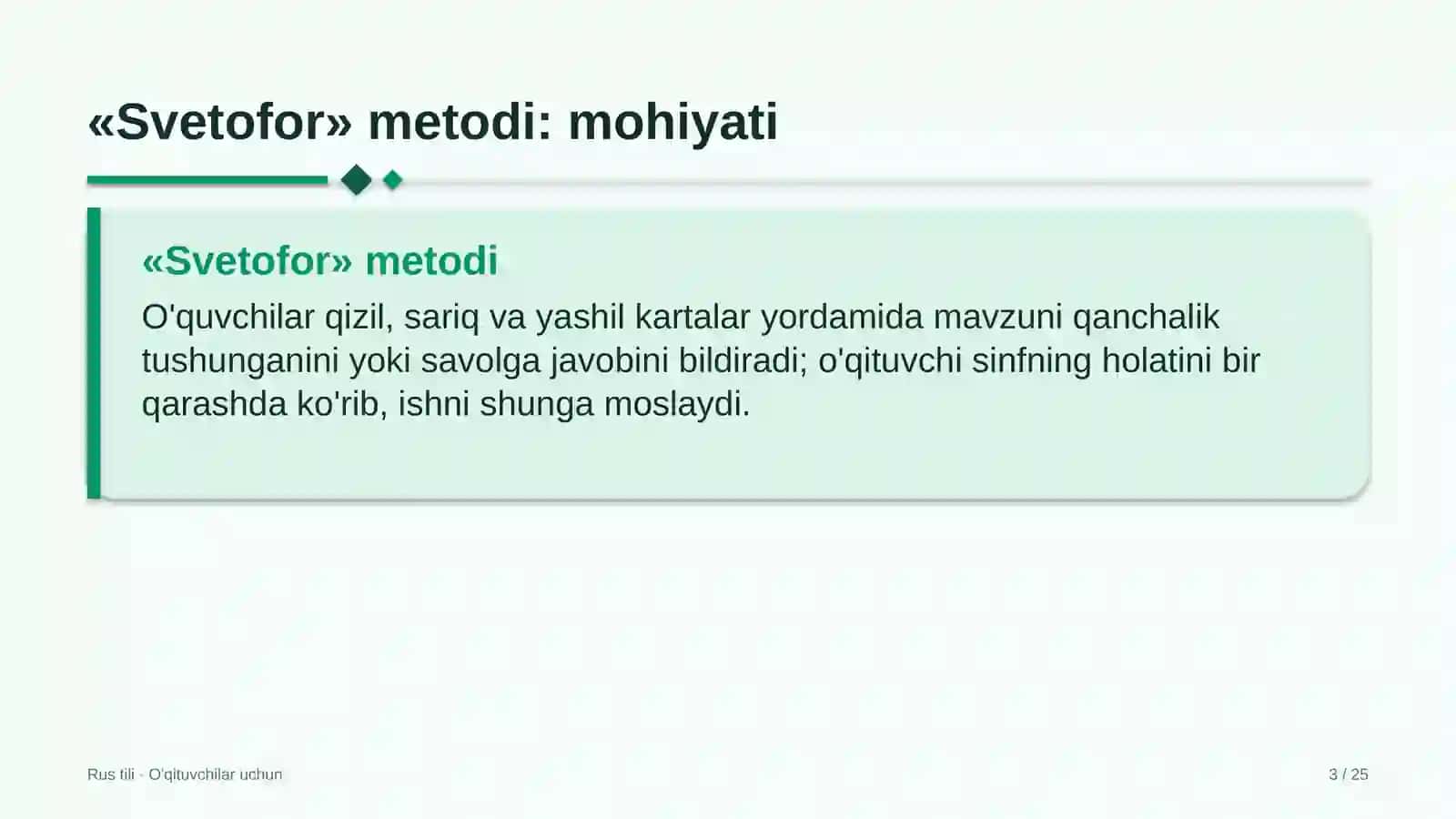 «Svetofor» metodi: mohiyati

«Svetofor» metodi

O'quvchilar qizil, sariq va yashil kartalar yordamida mavzuni qanchalik tushunganini yoki savolga javobini bildiradi; o'qituvchi sinfning holatini bir qarashda ko'rib, ishni shunga moslaydi.

Rus tili · O'qituvchilar uchun

3 / 25